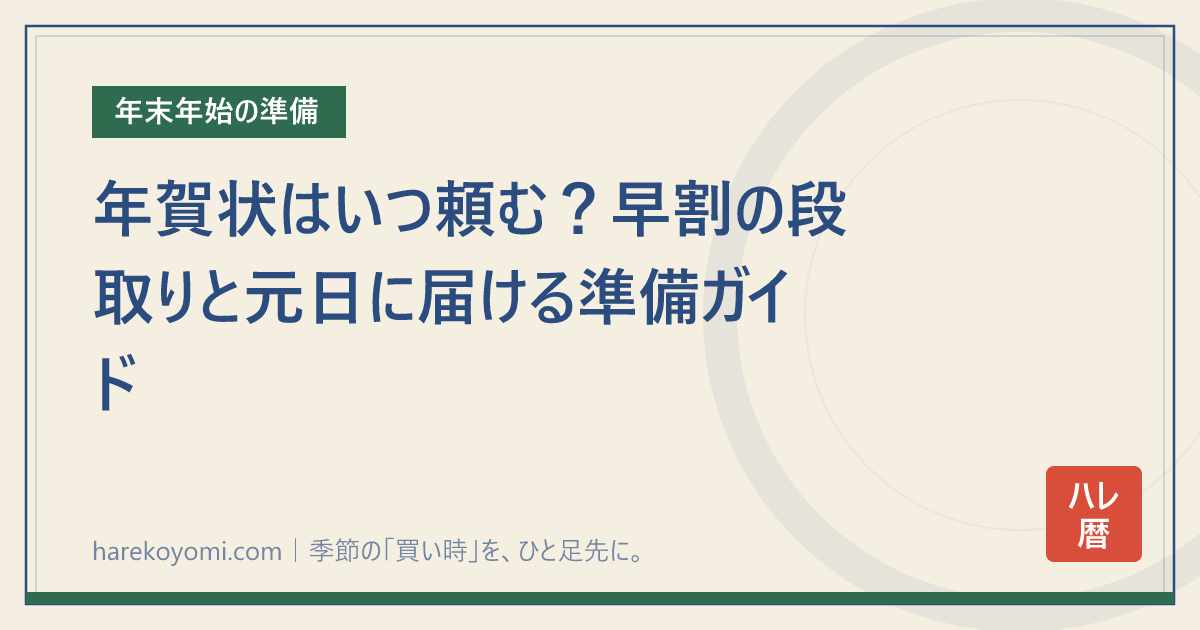 年末年始の準備

年賀状はいつ頼む？早割の段取りと元日に届ける準備ガイド

ハレ暦

harekoyomi.com｜季節の「買い時」を、ひと足先に。